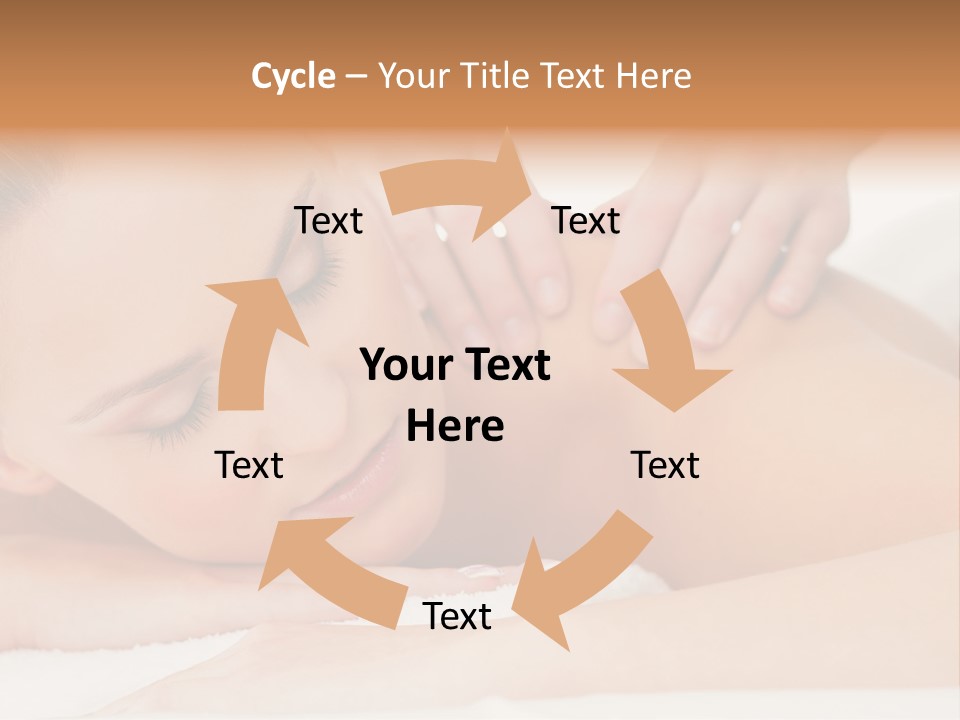 Cycle – Your Title Text Here

Text

Text

Your Text Here

Text

Text

Text